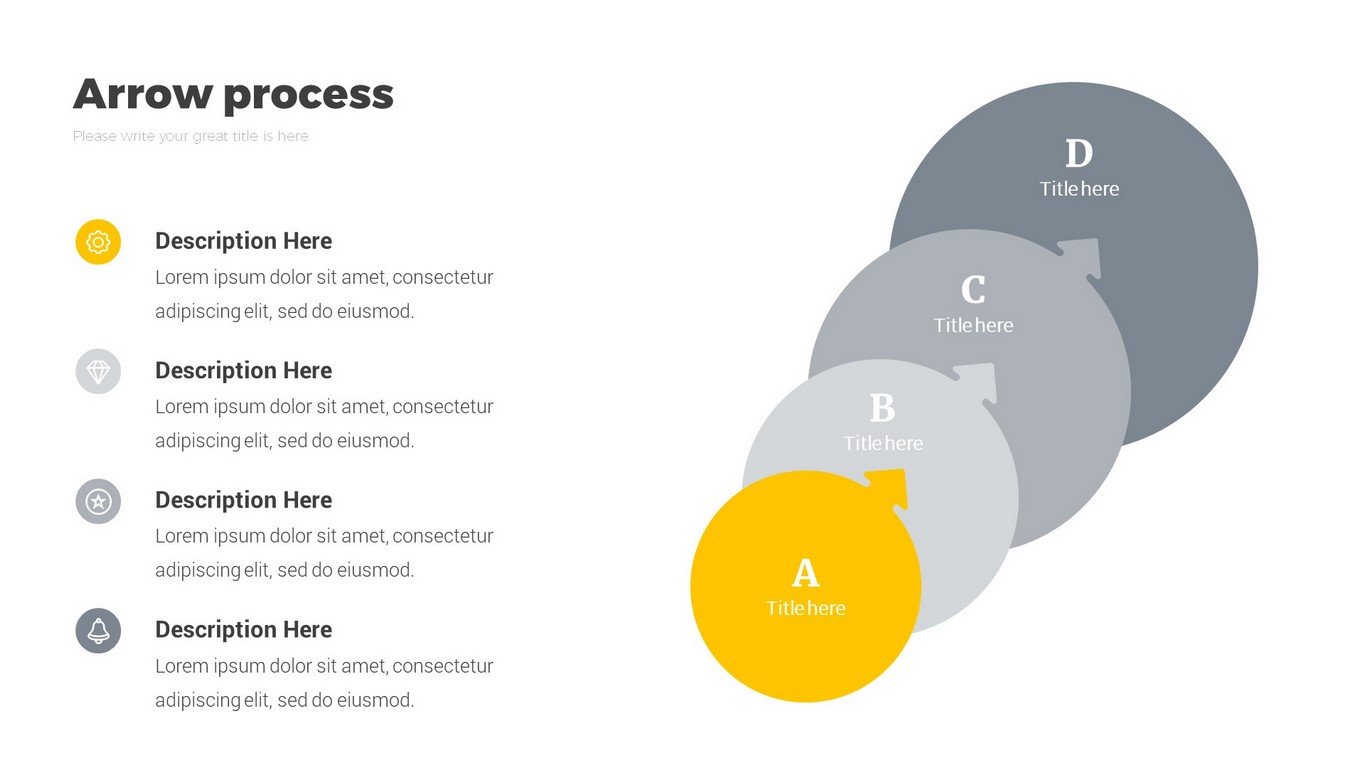 Arrow process

Please write your great title is here

Description Here
Lorem ipsum dolor sit amet, consectetur adipiscing elit, sed do eiusmod.

Description Here
Lorem ipsum dolor sit amet, consectetur adipiscing elit, sed do eiusmod.

Description Here
Lorem ipsum dolor sit amet, consectetur adipiscing elit, sed do eiusmod.

Description Here
Lorem ipsum dolor sit amet, consectetur adipiscing elit, sed do eiusmod.

D
Title here

C
Title here

B
Title here

A
Title here